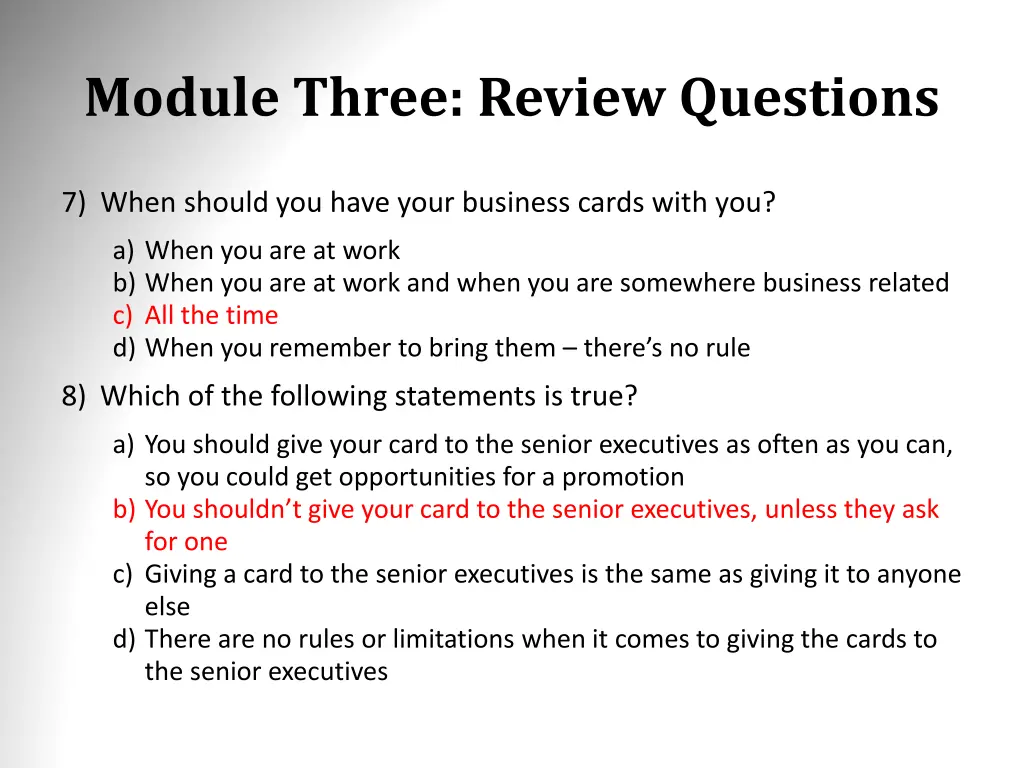 Module Three: Review Questions

7) When should you have your business cards with you?

a) When you are at work
b) When you are at work and when you are somewhere business related
c) All the time
d) When you remember to bring them – there's no rule

8) Which of the following statements is true?

a) You should give your card to the senior executives as often as you can, so you could get opportunities for a promotion
b) You shouldn't give your card to the senior executives, unless they ask for one
c) Giving a card to the senior executives is the same as giving it to anyone else
d) There are no rules or limitations when it comes to giving the cards to the senior executives